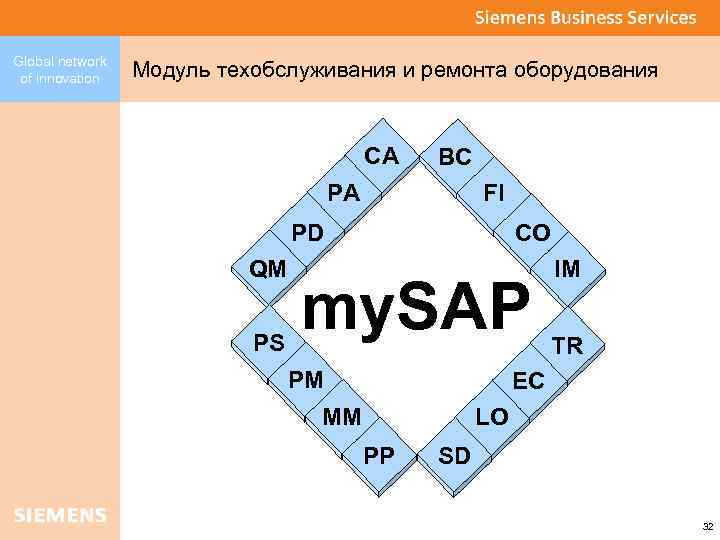 Siemens Business Services

Global network of innovation

Модуль техобслуживания и ремонта оборудования

CA
PA
PD
QM
BC
FI
CO
IM

mySAP

PS
PM
MM
PP
TR
EC
LO
SD

SIEMENS

32